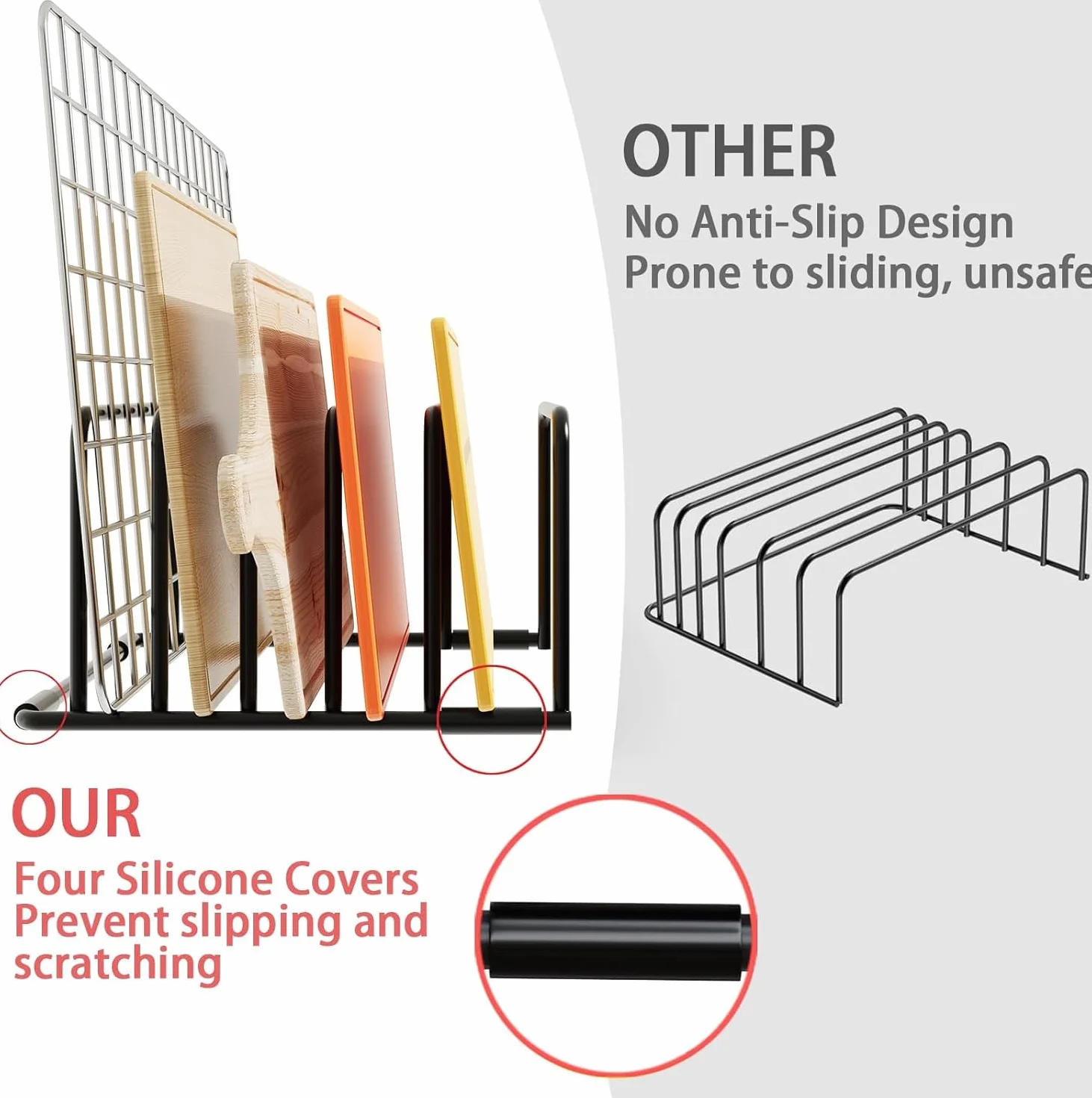 OTHER
No Anti-Slip Design
Prone to sliding, unsafe

OUR
Four Silicone Covers
Prevent slipping and scratching